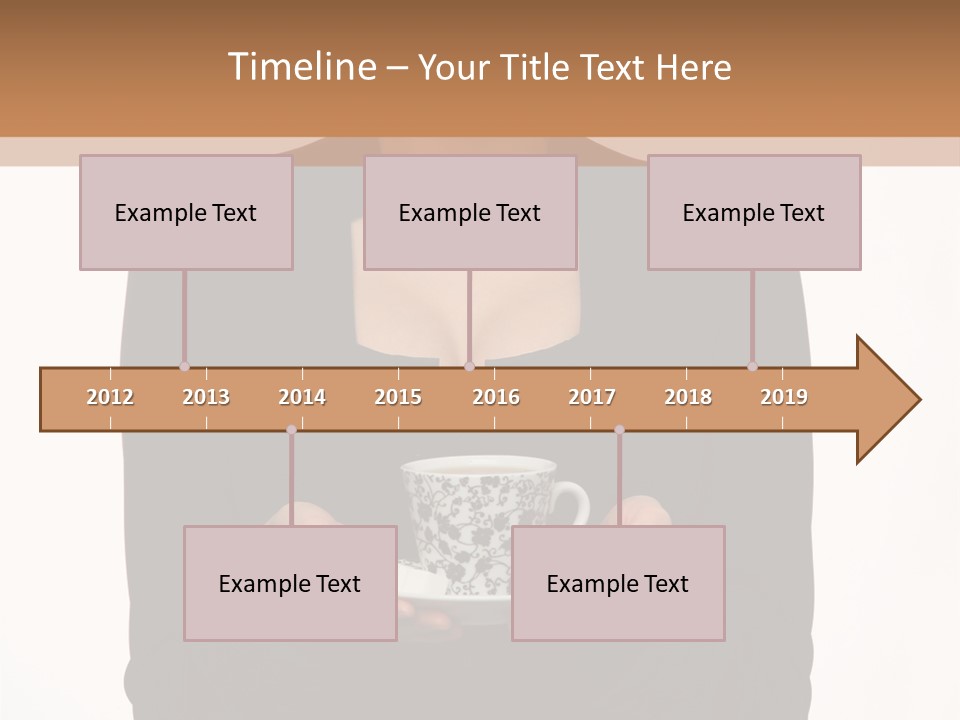 Timeline – Your Title Text Here

Example Text

Example Text

Example Text

2012 2013 2014 2015 2016 2017 2018 2019

Example Text

Example Text